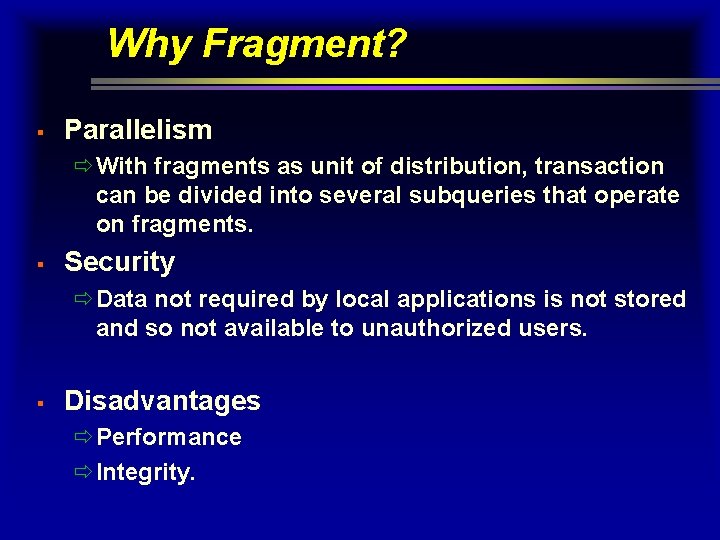 Why Fragment?

▪ Parallelism

⇨ With fragments as unit of distribution, transaction can be divided into several subqueries that operate on fragments.

▪ Security

⇨ Data not required by local applications is not stored and so not available to unauthorized users.

▪ Disadvantages

⇨ Performance

⇨ Integrity.